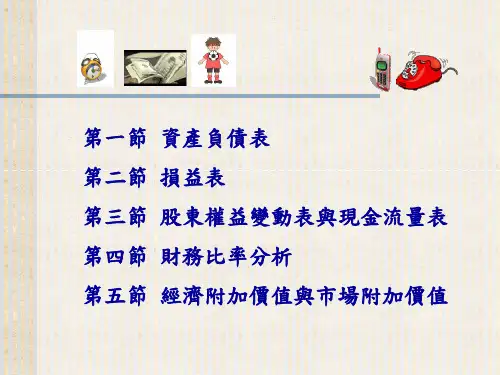 第一節 資產負債表

第二節 損益表

第三節 股東權益變動表與現金流量表

第四節 財務比率分析

第五節 經濟附加價值與市場附加價值